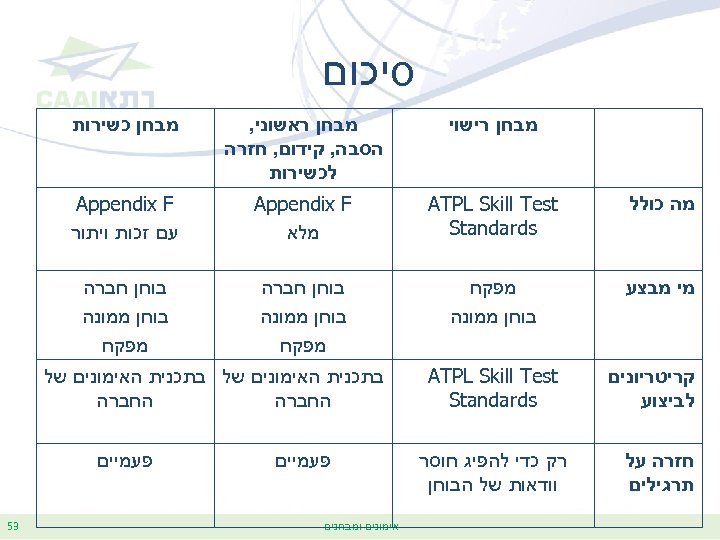 CAAI רתא

סיכום

| | מבחן רישוי | מבחן ראשוני, הסבה, קידום, חזרה לכשירות | מבחן כשירות |
|---|---|---|---|
| מה כולל | ATPL Skill Test Standards | Appendix F מלא | Appendix F עם זכות ויתור |
| מי מבצע | מפקח בוחן ממונה | בוחן חברה בוחן ממונה מפקח | בוחן חברה בוחן ממונה מפקח |
| קריטריונים לביצוע | ATPL Skill Test Standards | בתכנית האימונים של החברה | בתכנית האימונים של החברה |
| חזרה על תרגילים | רק כדי להפיג חוסר וודאות של הבוחן | פעמיים | פעמיים |

אימונים ומבחנים

53